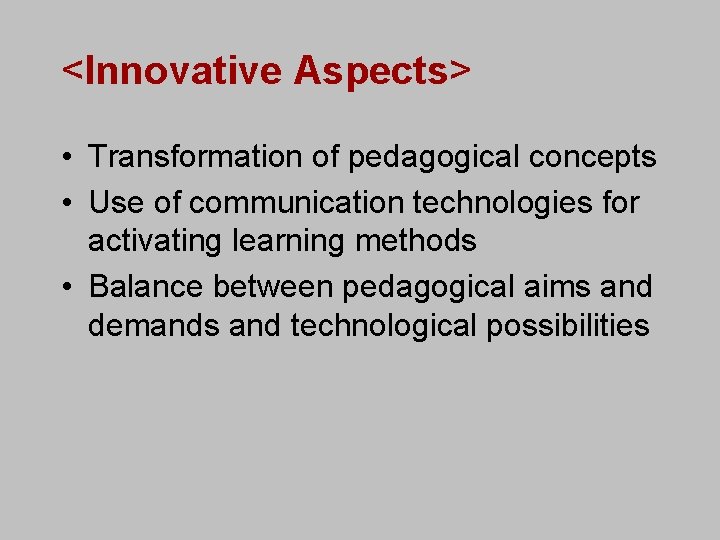 <Innovative Aspects>

• Transformation of pedagogical concepts
• Use of communication technologies for activating learning methods
• Balance between pedagogical aims and demands and technological possibilities